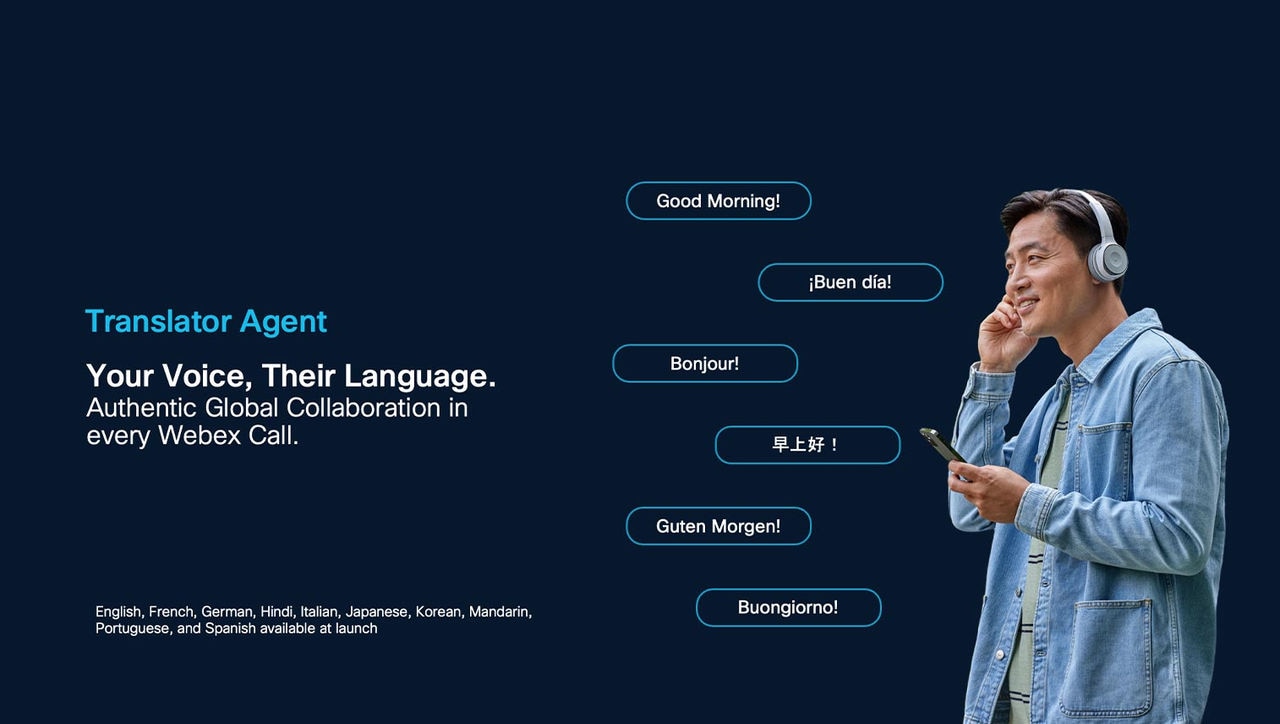 Translator Agent

Your Voice, Their Language.
Authentic Global Collaboration in every Webex Call.

English, French, German, Hindi, Italian, Japanese, Korean, Mandarin, Portuguese, and Spanish available at launch

Good Morning!

¡Buen día!

Bonjour!

早上好！

Guten Morgen!

Buongiorno!